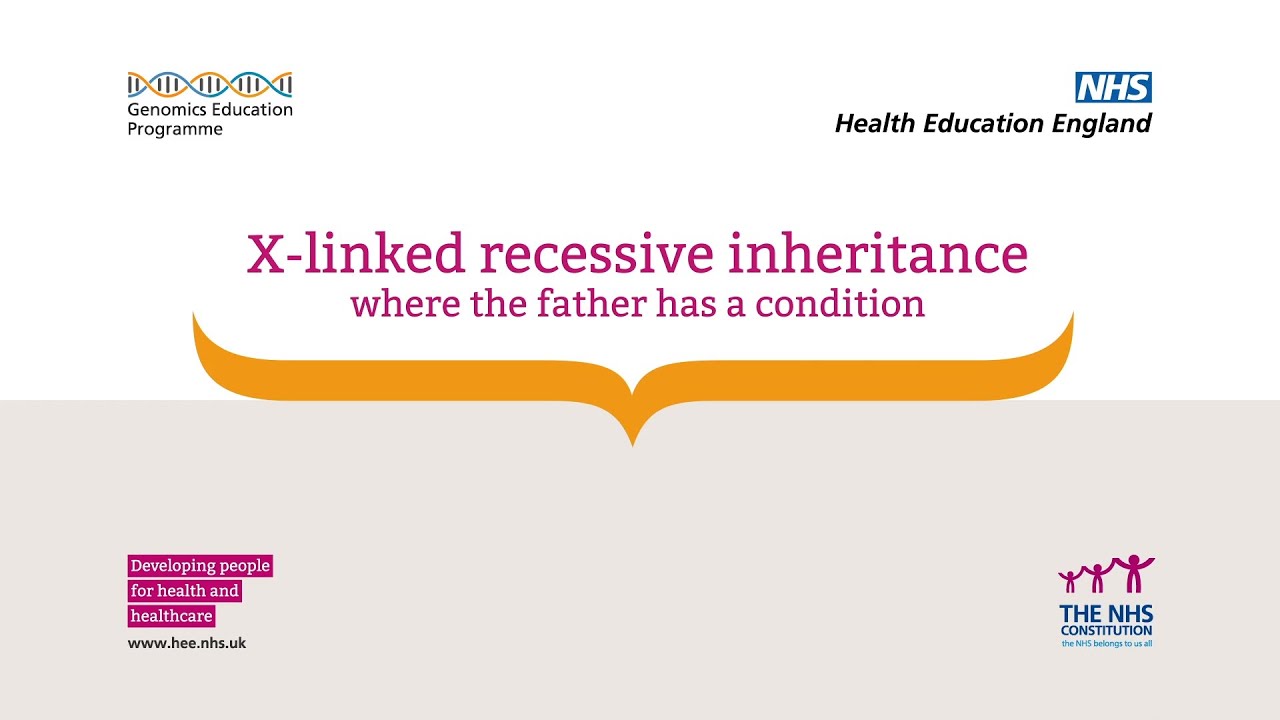 Genomics Education Programme

NHS
Health Education England

X-linked recessive inheritance
where the father has a condition

Developing people for health and healthcare
www.hee.nhs.uk

THE NHS CONSTITUTION
the NHS belongs to us all